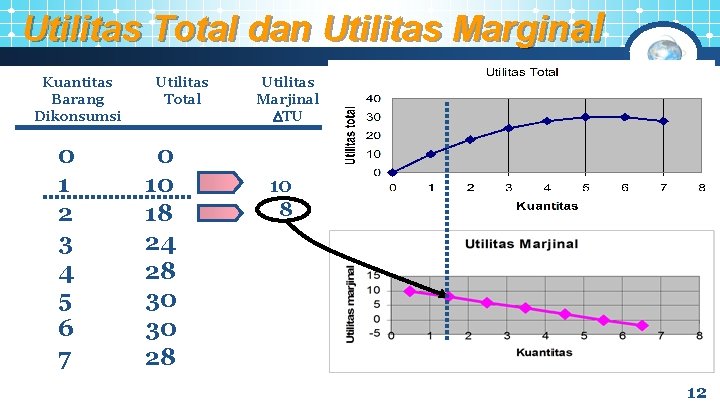 Utilitas Total dan Utilitas Marginal

| Kuantitas Barang Dikonsumsi | Utilitas Total | Utilitas Marjinal $\Delta$TU |
|---|---|---|
| 0 | 0 | |
| 1 | 10 | 10 |
| 2 | 18 | 8 |
| 3 | 24 | |
| 4 | 28 | |
| 5 | 30 | |
| 6 | 30 | |
| 7 | 28 | |

Utilitas Total

Utilitas total

40
30
20
10
0

0 1 2 3 4 5 6 7 8

Kuantitas

Utilitas Marjinal

Utilitas marjinal

15
10
5
0
-5

0 1 2 3 4 5 6 7 8

Kuantitas

12